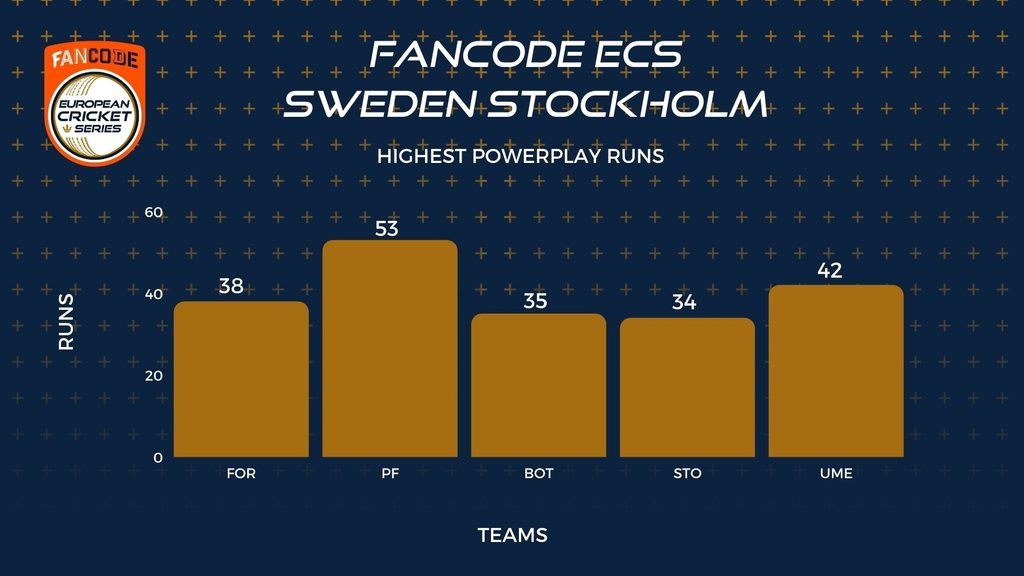 FANCODE
EUROPEAN CRICKET SERIES

FANCODE ECS
SWEDEN STOCKHOLM

HIGHEST POWERPLAY RUNS

RUNS

60
40
20
0

38
53
35
34
42

FOR
PF
BOT
STO
UME

TEAMS